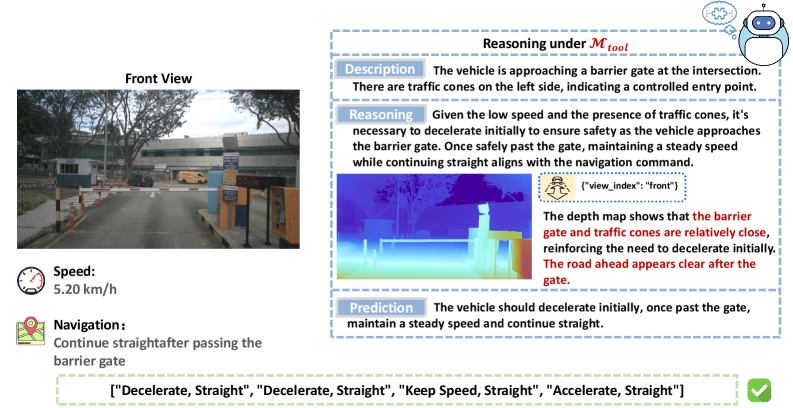 Front View

Speed:
5.20 km/h

Navigation：
Continue straightafter passing the barrier gate

Reasoning under $\mathcal{M}_{tool}$

Description The vehicle is approaching a barrier gate at the intersection. There are traffic cones on the left side, indicating a controlled entry point.

Reasoning Given the low speed and the presence of traffic cones, it's necessary to decelerate initially to ensure safety as the vehicle approaches the barrier gate. Once safely past the gate, maintaining a steady speed while continuing straight aligns with the navigation command.

{"view_index": "front"}

The depth map shows that the barrier gate and traffic cones are relatively close, reinforcing the need to decelerate initially. The road ahead appears clear after the gate.

Prediction The vehicle should decelerate initially, once past the gate, maintain a steady speed and continue straight.

["Decelerate, Straight", "Decelerate, Straight", "Keep Speed, Straight", "Accelerate, Straight"]